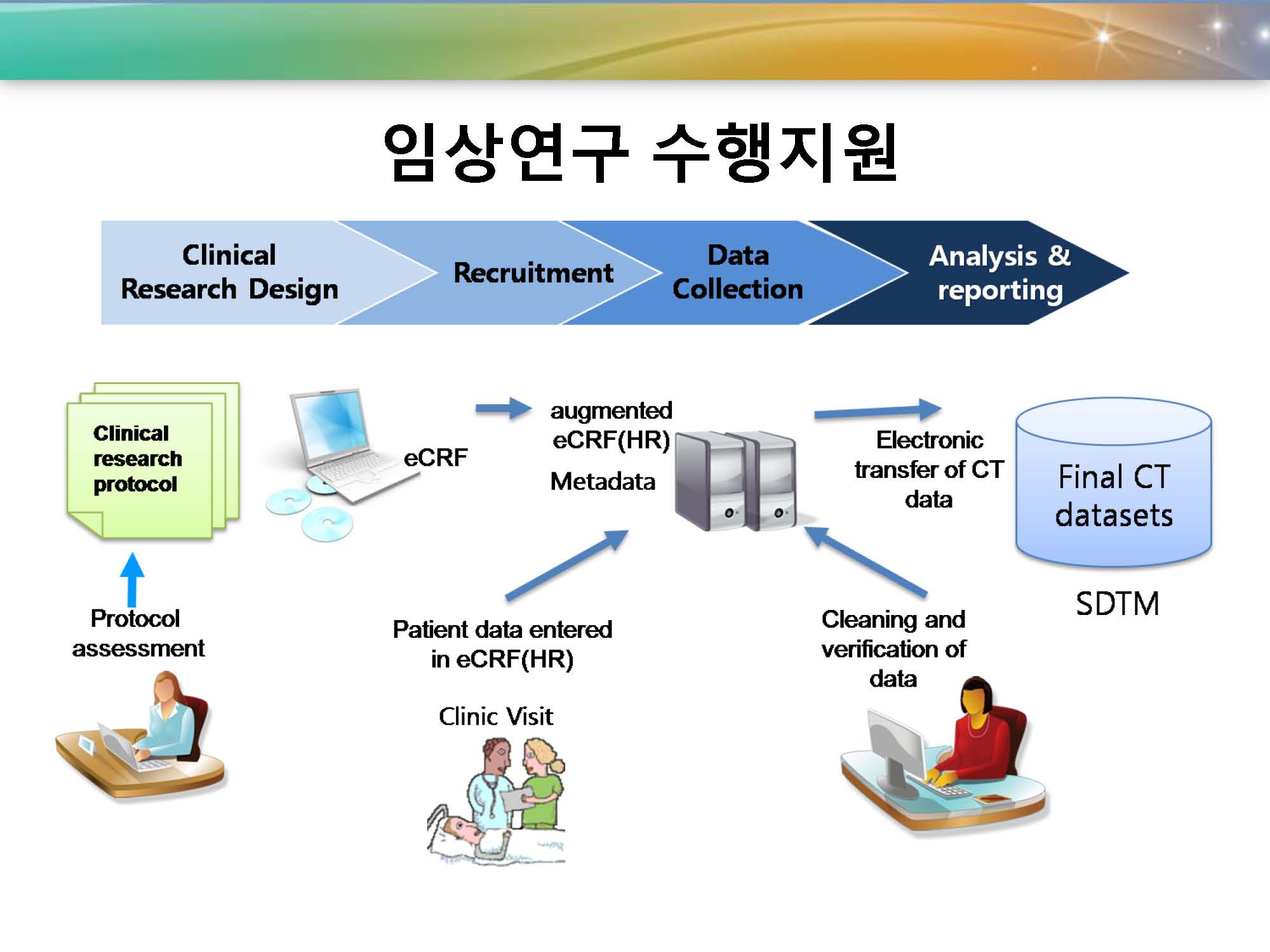 임상연구 수행지원

Clinical Research Design

Recruitment

Data Collection

Analysis & reporting

Clinical research protocol

eCRF

augmented eCRF(HR)

Metadata

Electronic transfer of CT data

Final CT datasets

SDTM

Protocol assessment

Patient data entered in eCRF(HR)

Clinic Visit

Cleaning and verification of data